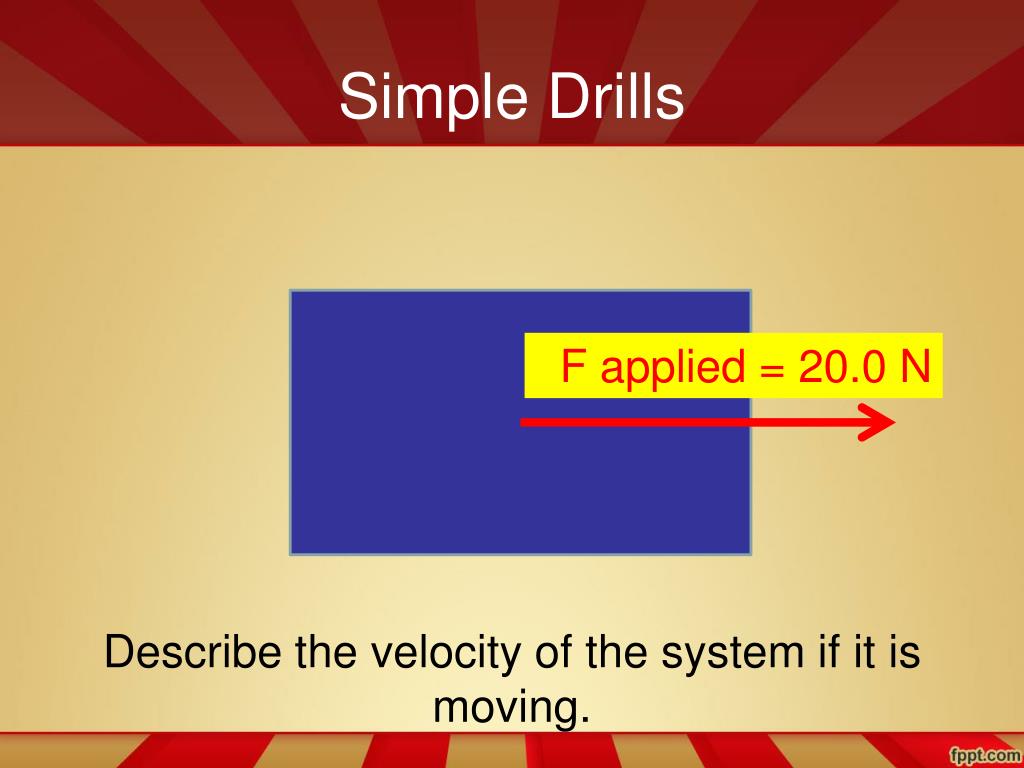 Simple Drills

F applied = 20.0 N

Describe the velocity of the system if it is moving.

fppt.com